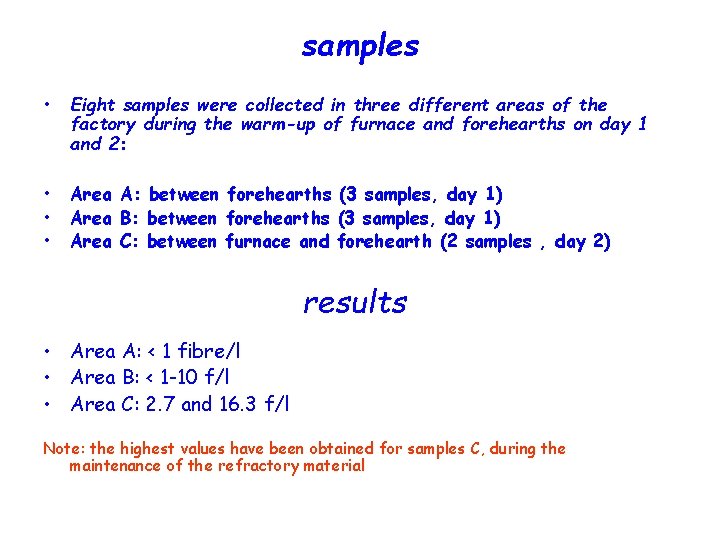 samples

• Eight samples were collected in three different areas of the factory during the warm-up of furnace and forehearths on day 1 and 2:

• Area A: between forehearths (3 samples, day 1)
• Area B: between forehearths (3 samples, day 1)
• Area C: between furnace and forehearth (2 samples , day 2)

results

• Area A: < 1 fibre/l
• Area B: < 1-10 f/l
• Area C: 2.7 and 16.3 f/l

Note: the highest values have been obtained for samples C, during the maintenance of the refractory material